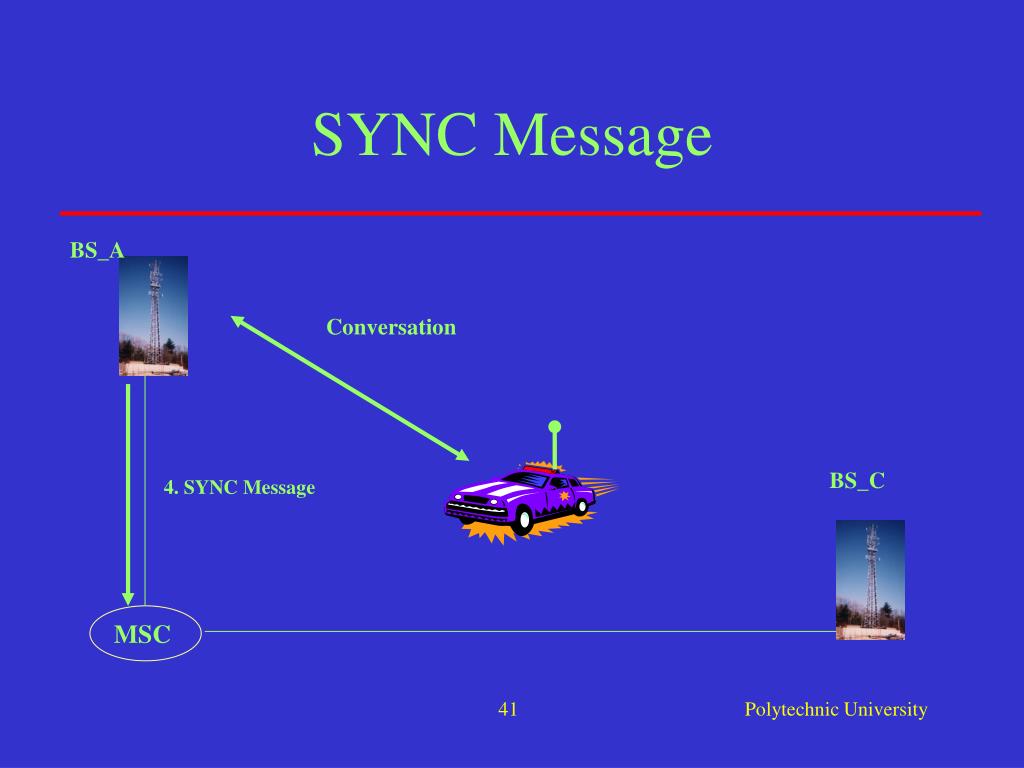 SYNC Message

BS_A

Conversation

4. SYNC Message

BS_C

MSC

41

Polytechnic University